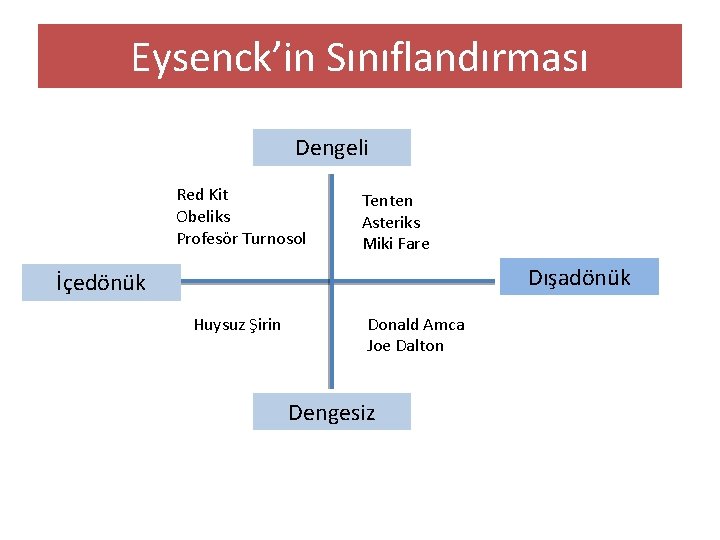 Eysenck'in Sınıflandırması

Dengeli

Red Kit
Obeliks
Profesör Turnosol

Tenten
Asteriks
Miki Fare

İçedönük

Dışadönük

Huysuz Şirin

Donald Amca
Joe Dalton

Dengesiz